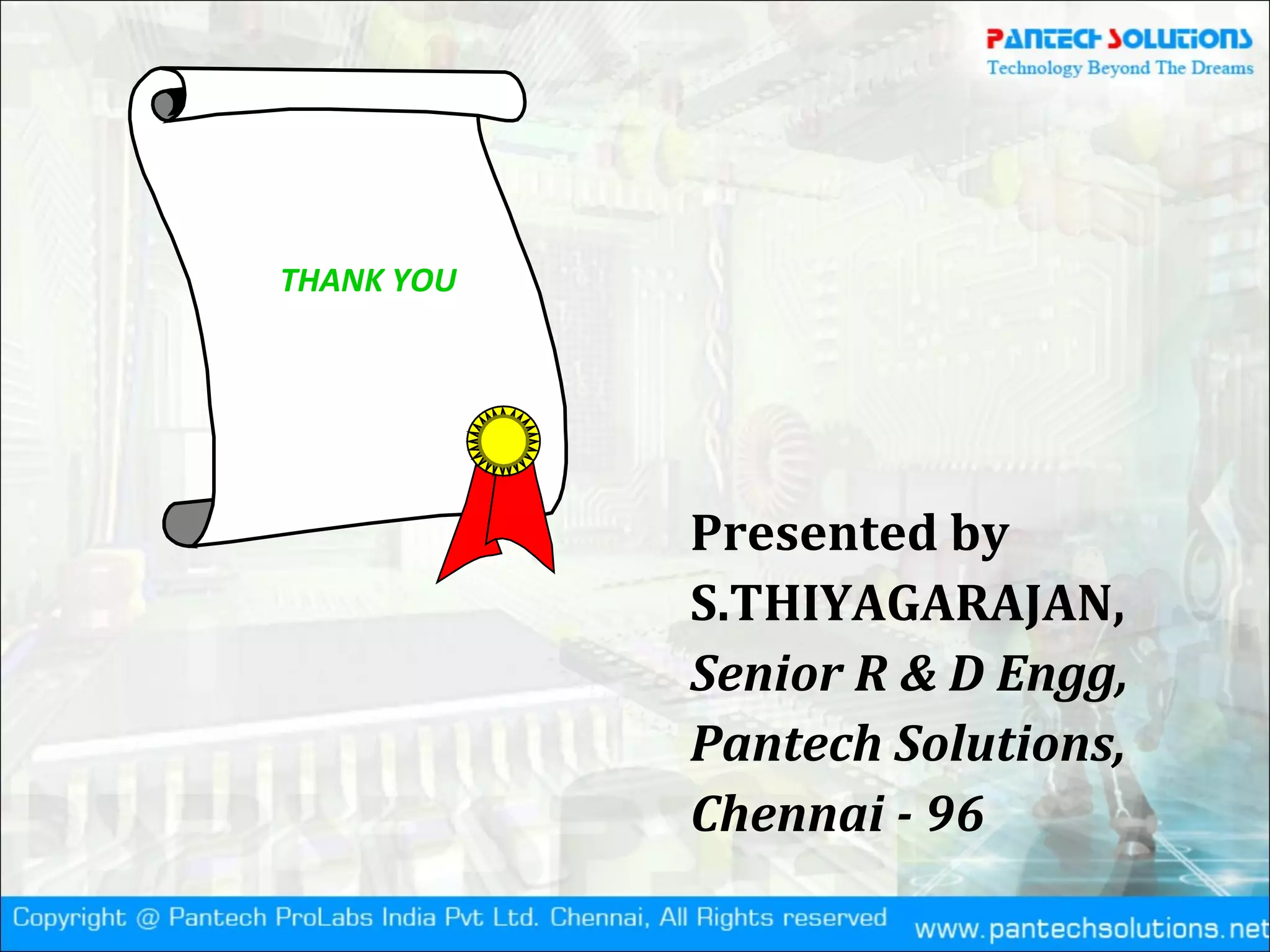 PANTECH SOLUTIONS
Technology Beyond The Dreams

THANK YOU

Presented by
S.THIYAGARAJAN,
Senior R & D Engg,
Pantech Solutions,
Chennai - 96

Copyright @ Pantech ProLabs India Pvt Ltd. Chennai, All Rights reserved
www.pantechsolutions.net